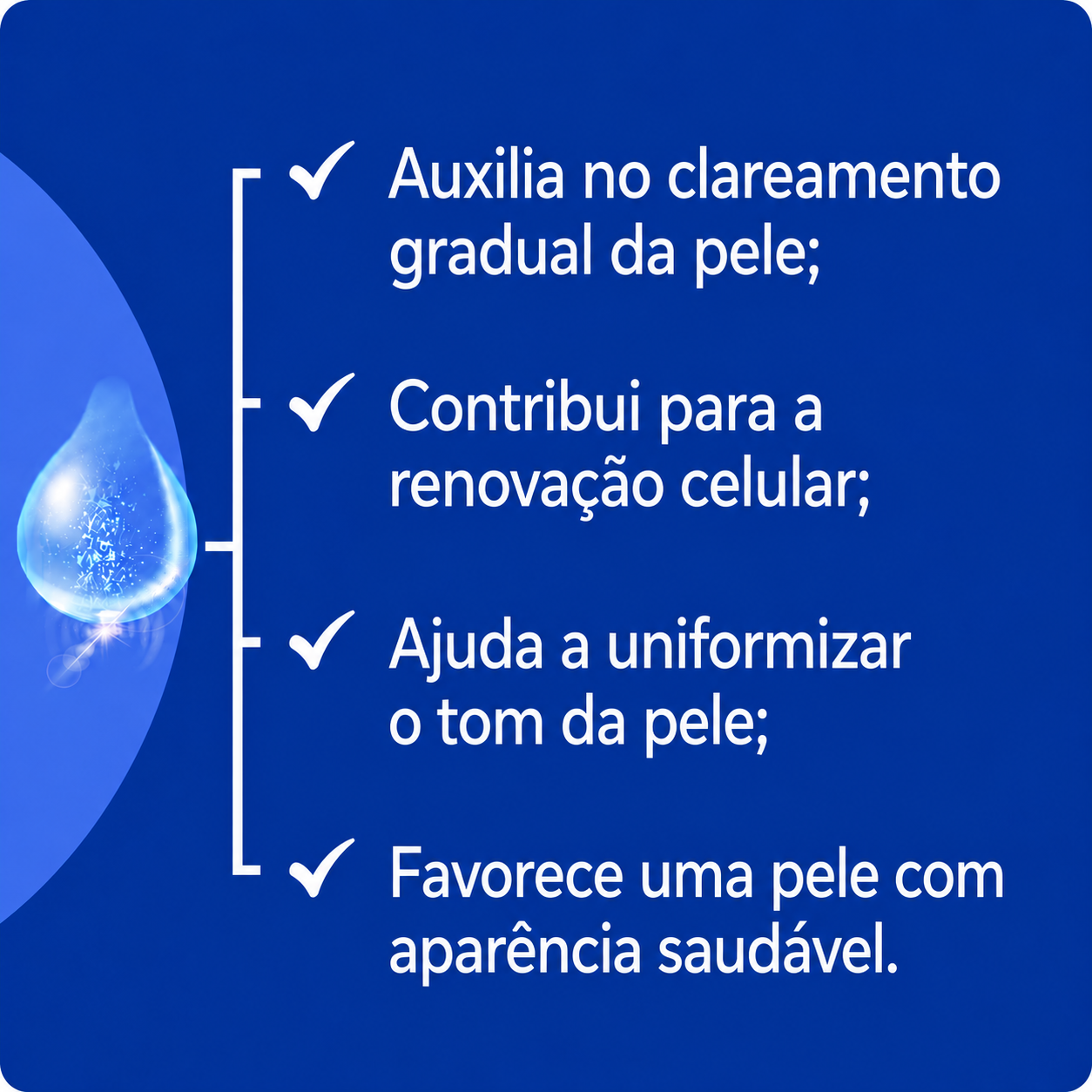 ✓ Auxilia no clareamento gradual da pele;

✓ Contribui para a renovação celular;

✓ Ajuda a uniformizar o tom da pele;

✓ Favorece uma pele com aparência saudável.